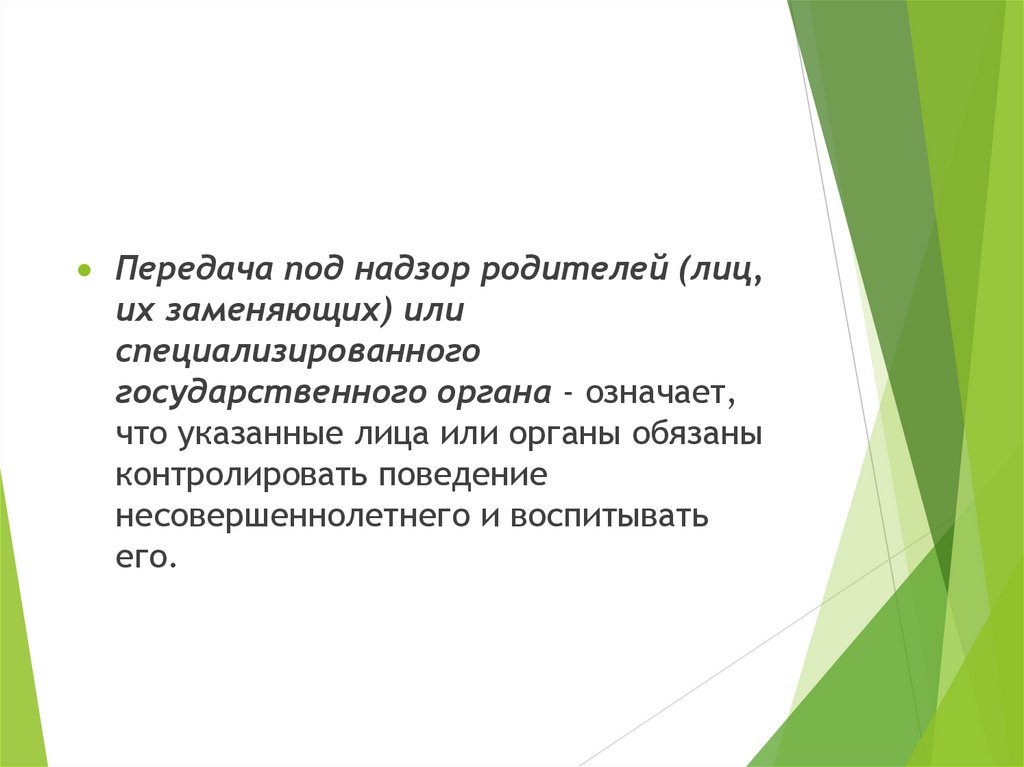 Передача под надзор родителей (лиц, их заменяющих) или специализированного государственного органа - означает, что указанные лица или органы обязаны контролировать поведение несовершеннолетнего и воспитывать его.